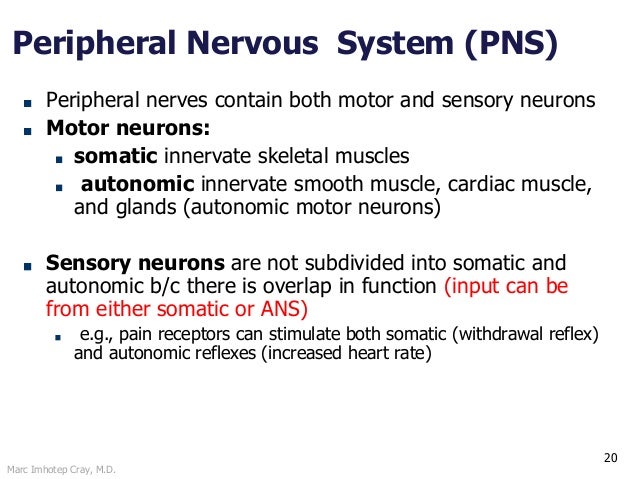 Peripheral Nervous System (PNS)

Peripheral nerves contain both motor and sensory neurons

Motor neurons:

somatic innervate skeletal muscles

autonomic innervate smooth muscle, cardiac muscle, and glands (autonomic motor neurons)

Sensory neurons are not subdivided into somatic and autonomic b/c there is overlap in function (input can be from either somatic or ANS)

e.g., pain receptors can stimulate both somatic (withdrawal reflex) and autonomic reflexes (increased heart rate)

20

Marc Imhotep Cray, M.D.